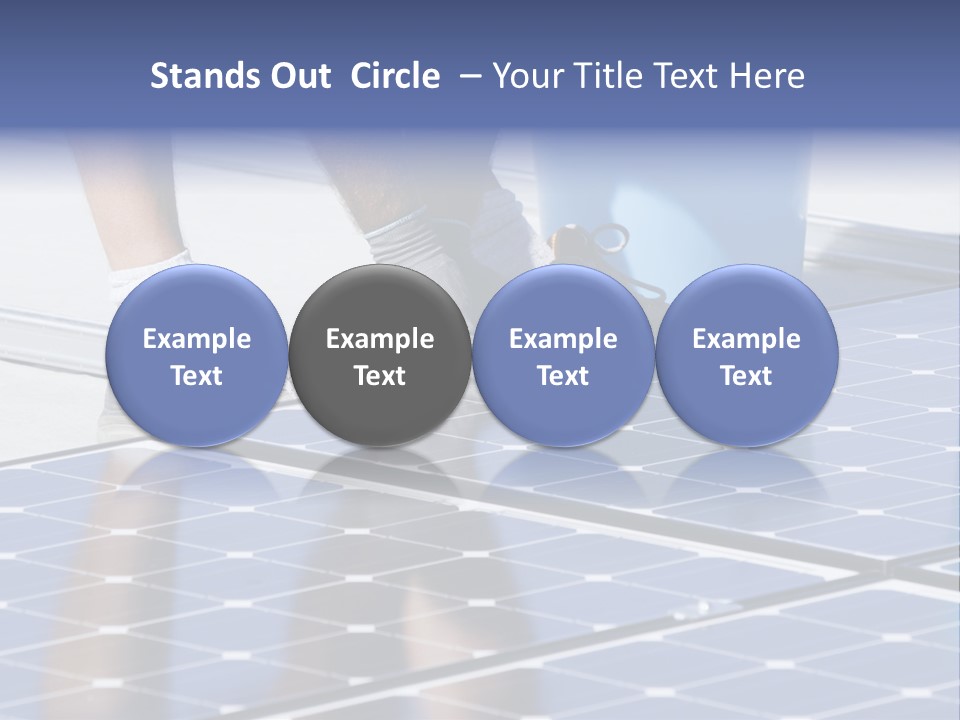 Stands Out Circle – Your Title Text Here

Example Text

Example Text

Example Text

Example Text